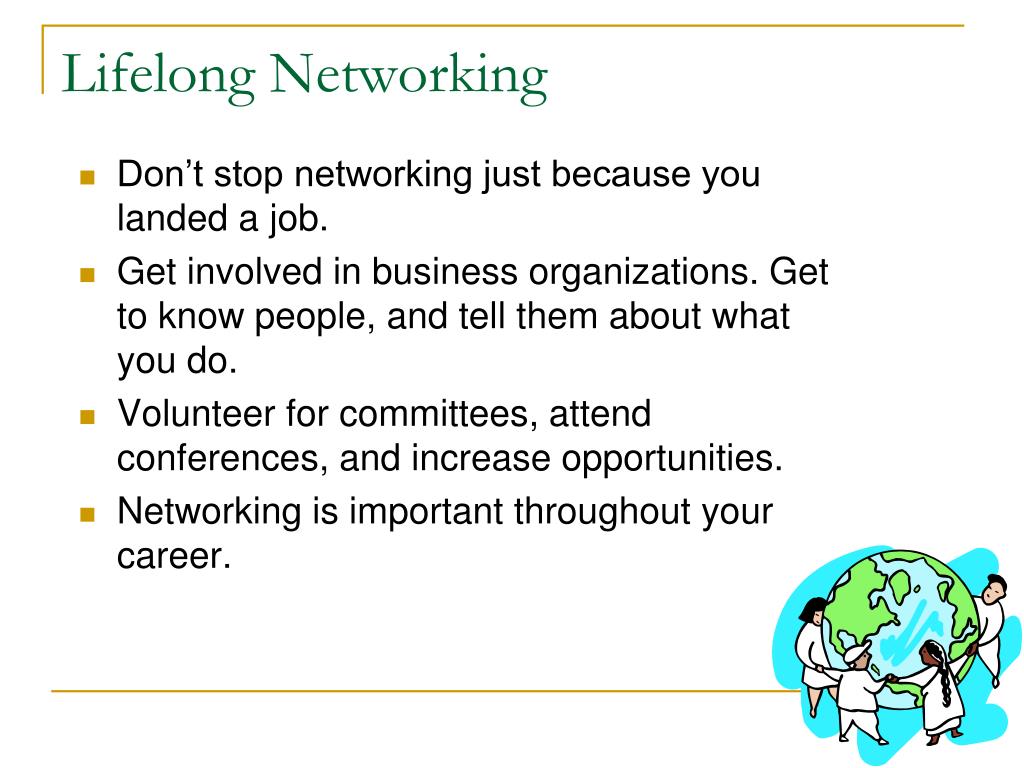 Lifelong Networking

- Don’t stop networking just because you landed a job.
- Get involved in business organizations. Get to know people, and tell them about what you do.
- Volunteer for committees, attend conferences, and increase opportunities.
- Networking is important throughout your career.